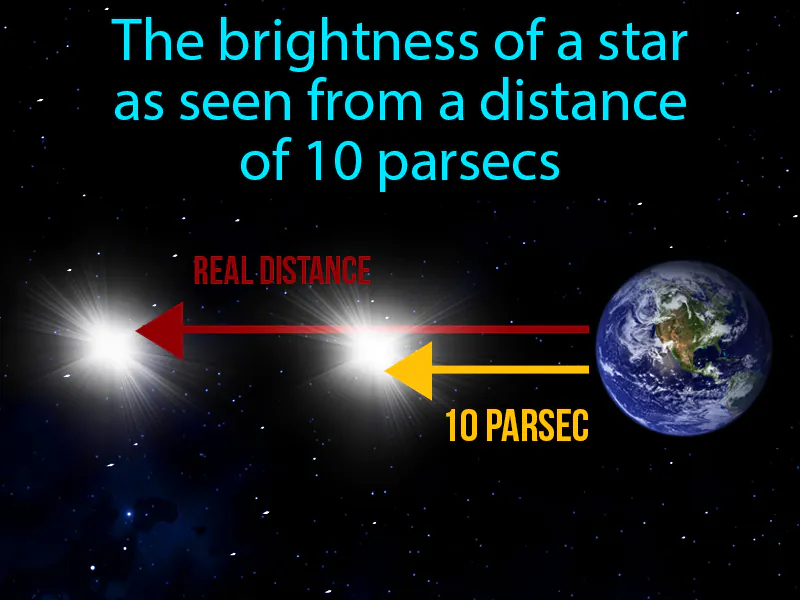 The brightness of a star as seen from a distance of 10 parsecs

REAL DISTANCE

10 PARSEC